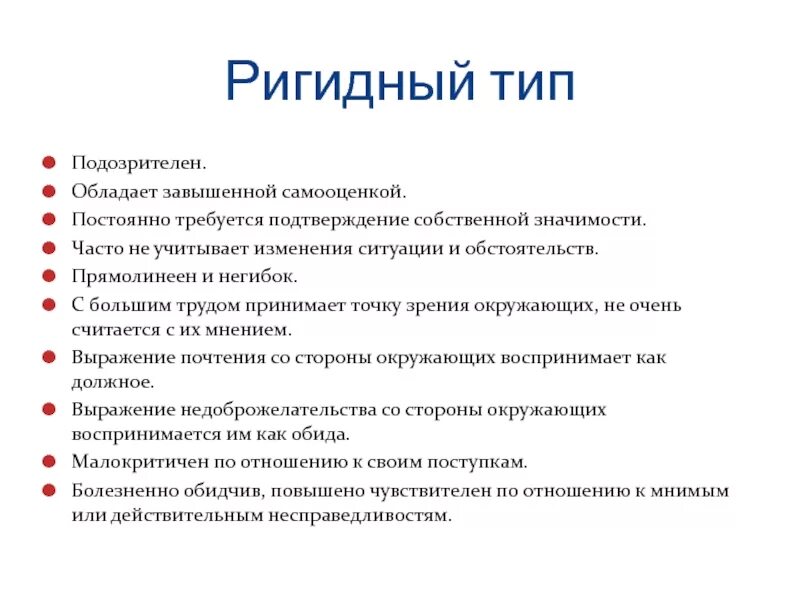 Ригидный тип

Подозрителен.
Обладает завышенной самооценкой.
Постоянно требуется подтверждение собственной значимости.
Часто не учитывает изменения ситуации и обстоятельств.
Прямолинеен и негибок.
С большим трудом принимает точку зрения окружающих, не очень считается с их мнением.
Выражение почтения со стороны окружающих воспринимает как должное.
Выражение недоброжелательства со стороны окружающих воспринимается им как обида.
Малокритичен по отношению к своим поступкам.
Болезненно обидчив, повышено чувствителен по отношению к мнимым или действительным несправедливостям.